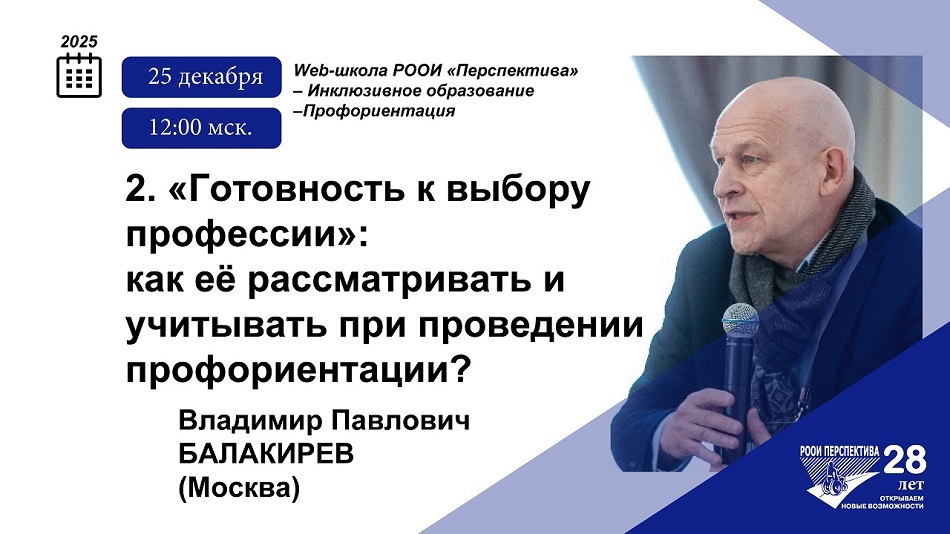 2025

25 декабря

12:00 мск.

Web-школа РООИ «Перспектива»
– Инклюзивное образование
–Профориентация

2. «Готовность к выбору профессии»: как её рассматривать и учитывать при проведении профориентации?

Владимир Павлович
БАЛАКИРЕВ
(Москва)

РООИ ПЕРСПЕКТИВА
28 лет
ОТКРЫВАЕМ НОВЫЕ ВОЗМОЖНОСТИ